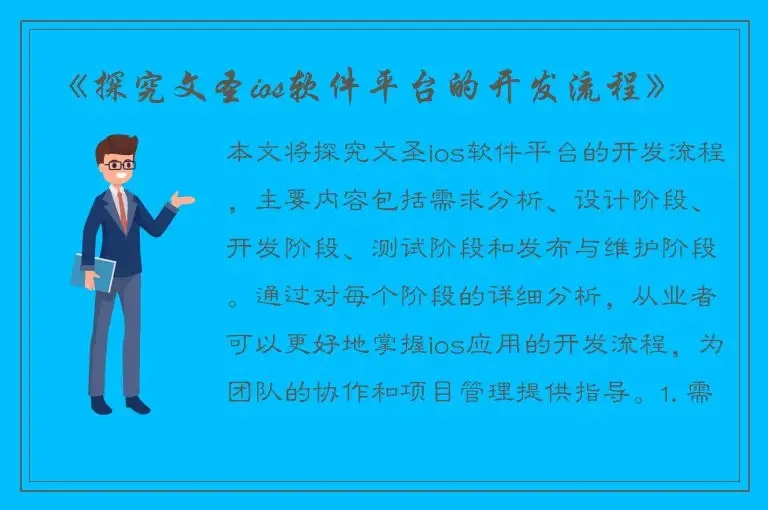 《探究文圣ios软件平台的开发流程》

本文将探究文圣ios软件平台的开发流程，主要内容包括需求分析、设计阶段、开发阶段、测试阶段和发布与维护阶段。通过对每个阶段的详细分析，从业者可以更好地掌握ios应用的开发流程，为团队的协作和项目管理提供指导。1. 需